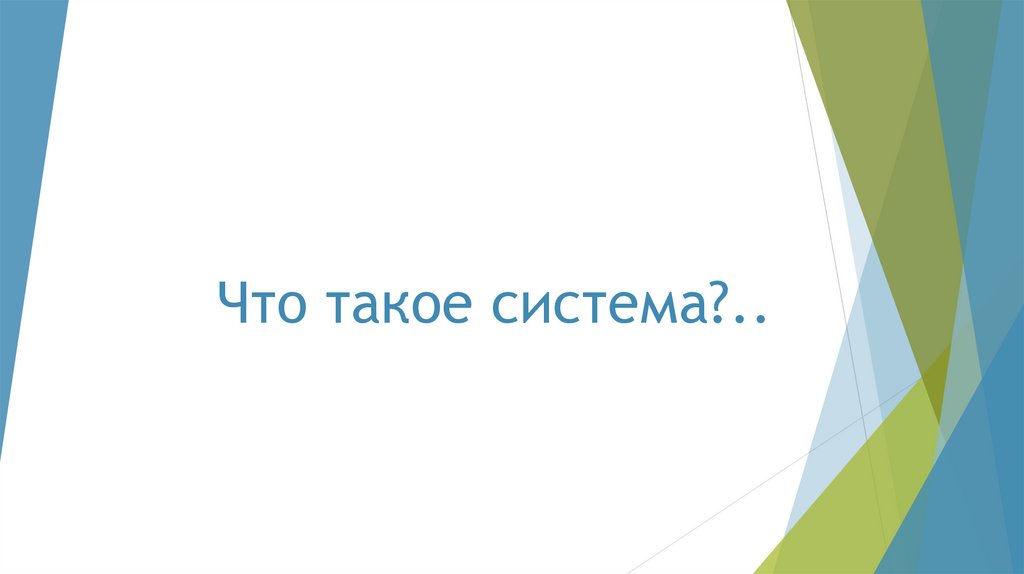 Что такое система?..